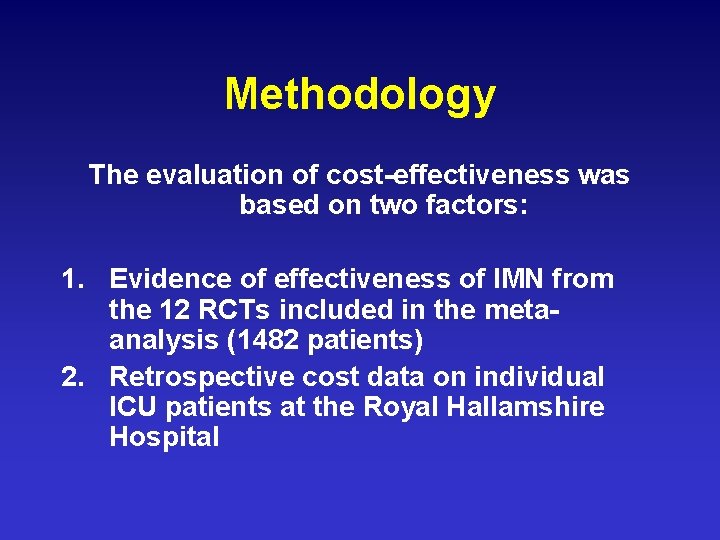 Methodology

The evaluation of cost-effectiveness was based on two factors:

1. Evidence of effectiveness of IMN from the 12 RCTs included in the meta-analysis (1482 patients)
2. Retrospective cost data on individual ICU patients at the Royal Hallamshire Hospital